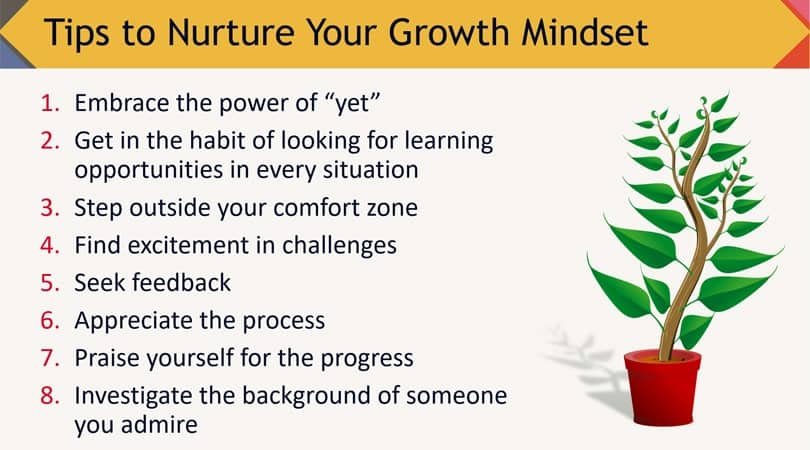 Tips to Nurture Your Growth Mindset

1. Embrace the power of “yet”
2. Get in the habit of looking for learning opportunities in every situation
3. Step outside your comfort zone
4. Find excitement in challenges
5. Seek feedback
6. Appreciate the process
7. Praise yourself for the progress
8. Investigate the background of someone you admire